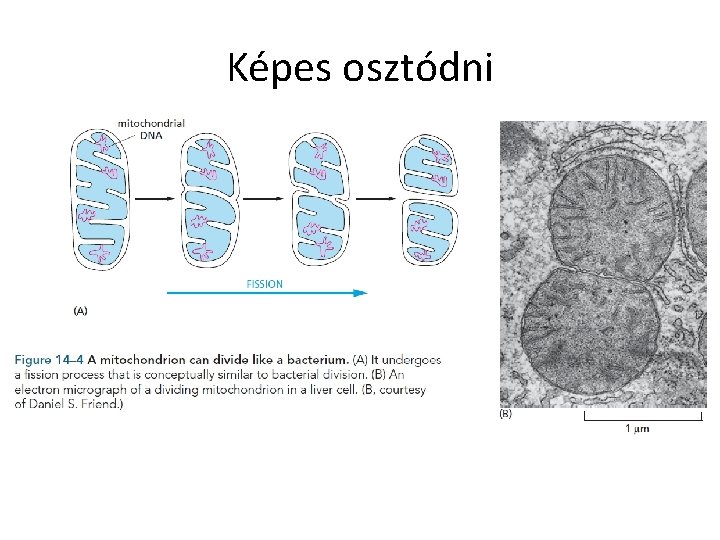 Képes osztódni

mitochondrial DNA

FISSION

(A)

Figure 14–4 A mitochondrion can divide like a bacterium. (A) It undergoes a fission process that is conceptually similar to bacterial division. (B) An electron micrograph of a dividing mitochondrion in a liver cell. (B, courtesy of Daniel S. Friend.)

(B)

1 μm